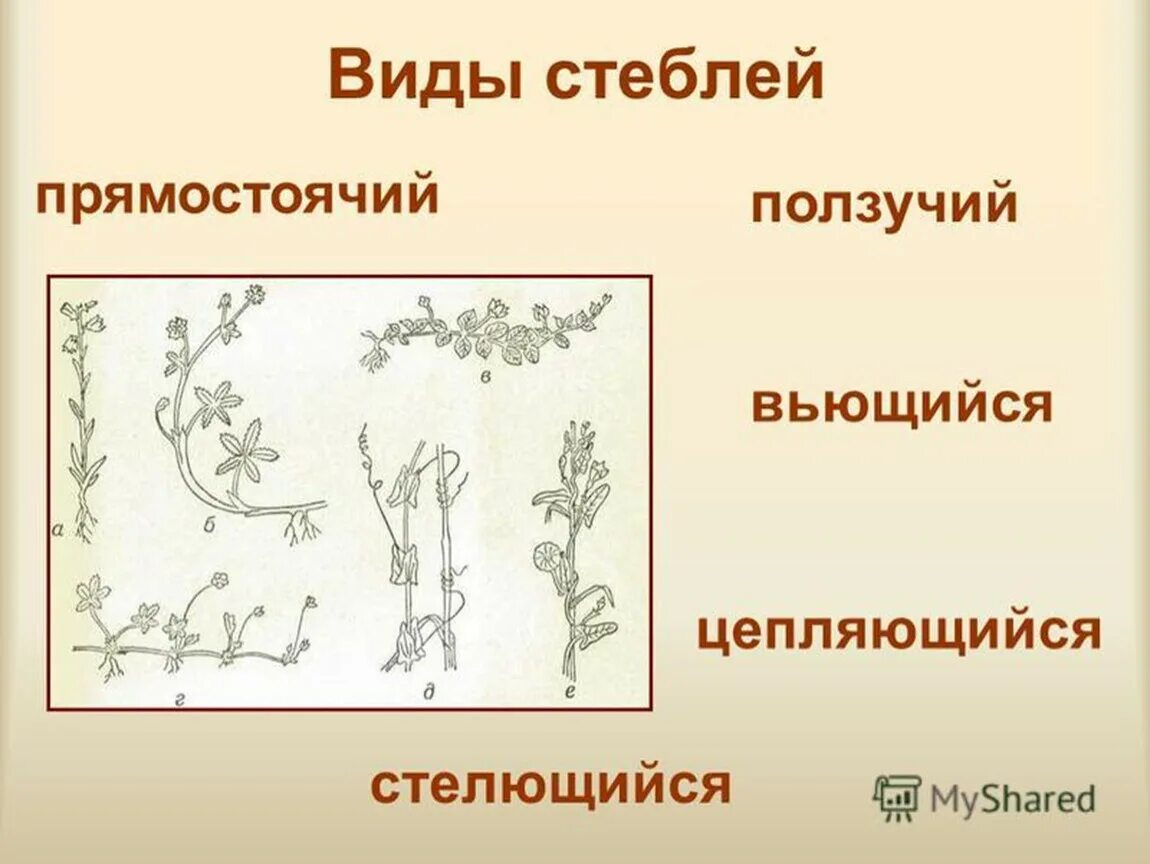 Виды стеблей

прямостоячий

ползучий

а б в г д е

вьющийся

цепляющийся

стелющийся

MyShared